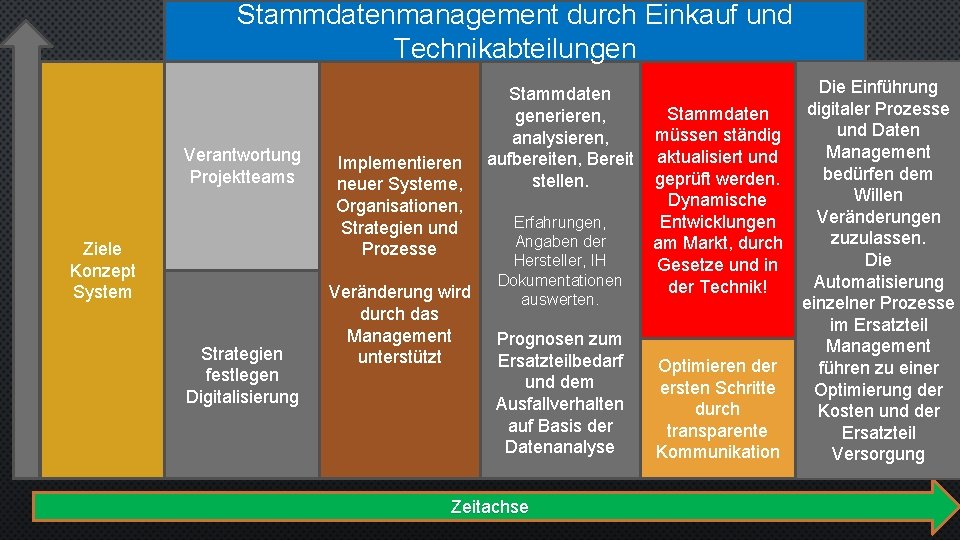 Stammdatenmanagement durch Einkauf und Technikabteilungen

Ziele Konzept System

Verantwortung Projektteams

Strategien festlegen Digitalisierung

Implementieren neuer Systeme, Organisationen, Strategien und Prozesse

Veränderung wird durch das Management unterstützt

Stammdaten generieren, analysieren, aufbereiten, Bereit stellen.

Erfahrungen, Angaben der Hersteller, IH Dokumentationen auswerten.

Prognosen zum Ersatzteilbedarf und dem Ausfallverhalten auf Basis der Datenanalyse

Stammdaten müssen ständig aktualisiert und geprüft werden. Dynamische Entwicklungen am Markt, durch Gesetze und in der Technik!

Optimieren der ersten Schritte durch transparente Kommunikation

Die Einführung digitaler Prozesse und Daten Management bedürfen dem Willen Veränderungen zuzulassen. Die Automatisierung einzelner Prozesse im Ersatzteil Management führen zu einer Optimierung der Kosten und der Ersatzteil Versorgung

Zeitachse